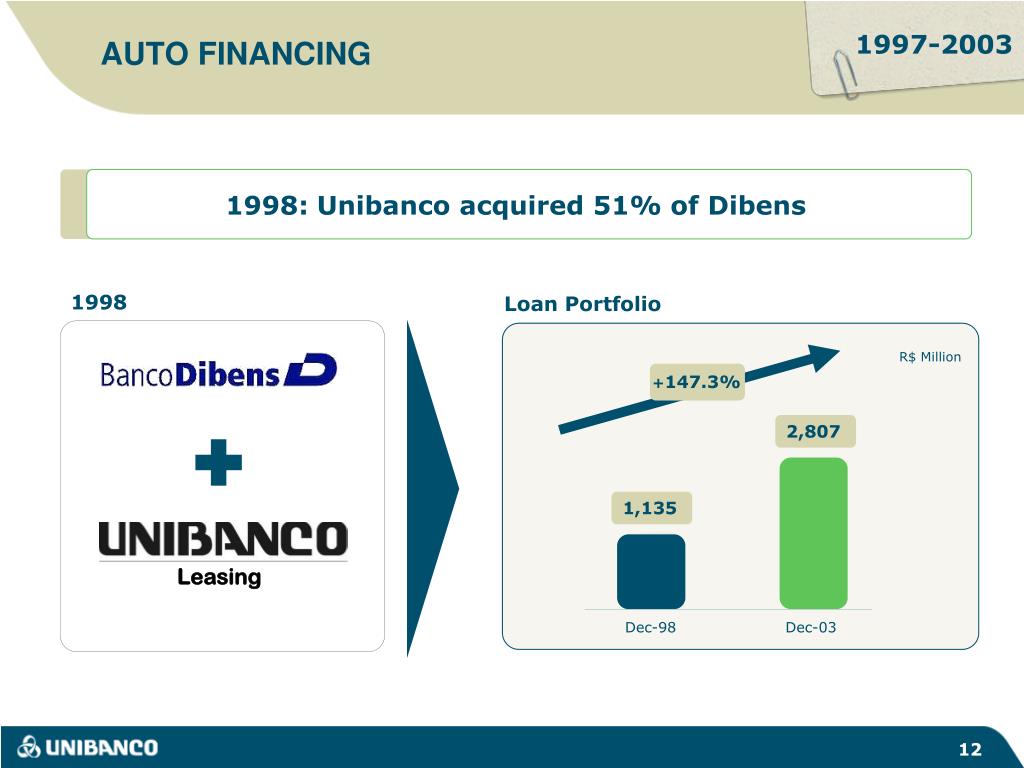 AUTO FINANCING

1997-2003

1998: Unibanco acquired 51% of Dibens

1998

Banco Dibens

UNIBANCO
Leasing

Loan Portfolio

R$ Million

+147.3%

2,807

1,135

Dec-98

Dec-03

UNIBANCO

12